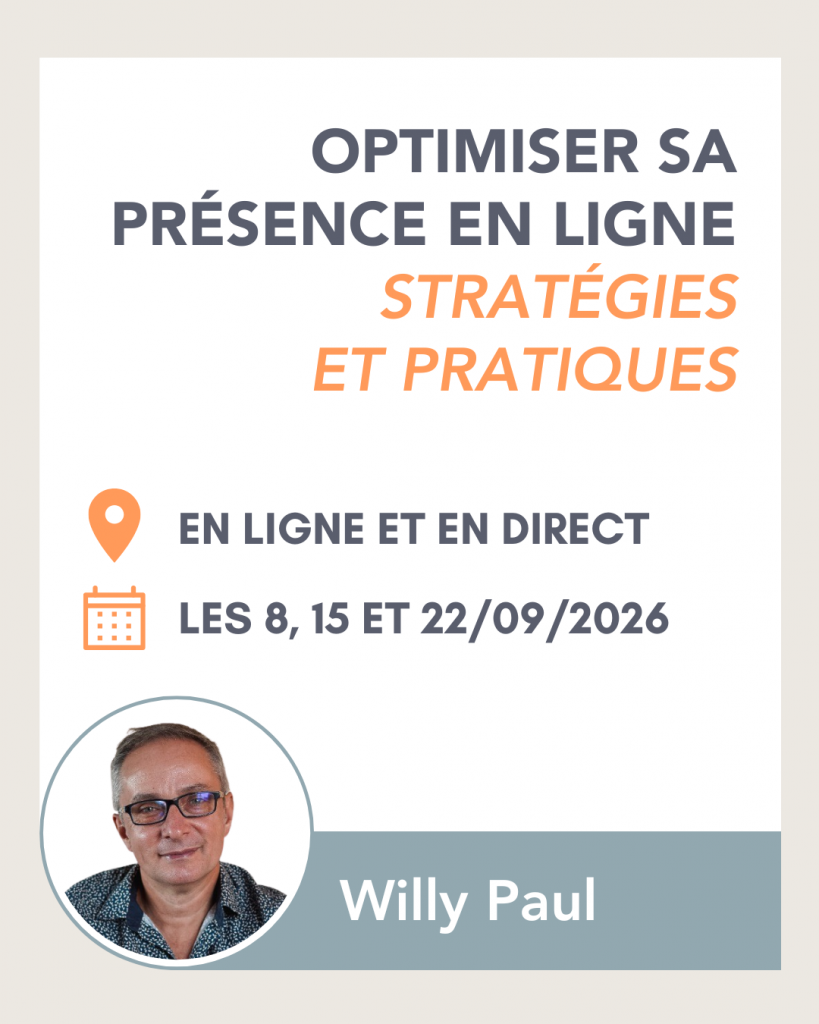 OPTIMISER SA PRÉSENCE EN LIGNE
STRATÉGIES ET PRATIQUES

EN LIGNE ET EN DIRECT

LES 8, 15 ET 22/09/2026

Willy Paul